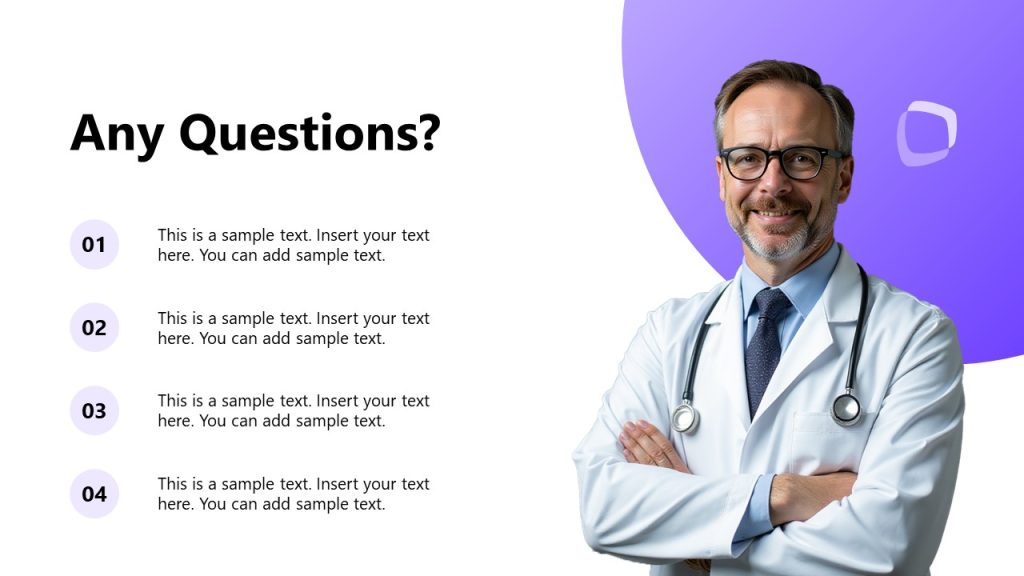 Any Questions?

01

This is a sample text. Insert your text here. You can add sample text.

02

This is a sample text. Insert your text here. You can add sample text.

03

This is a sample text. Insert your text here. You can add sample text.

04

This is a sample text. Insert your text here. You can add sample text.